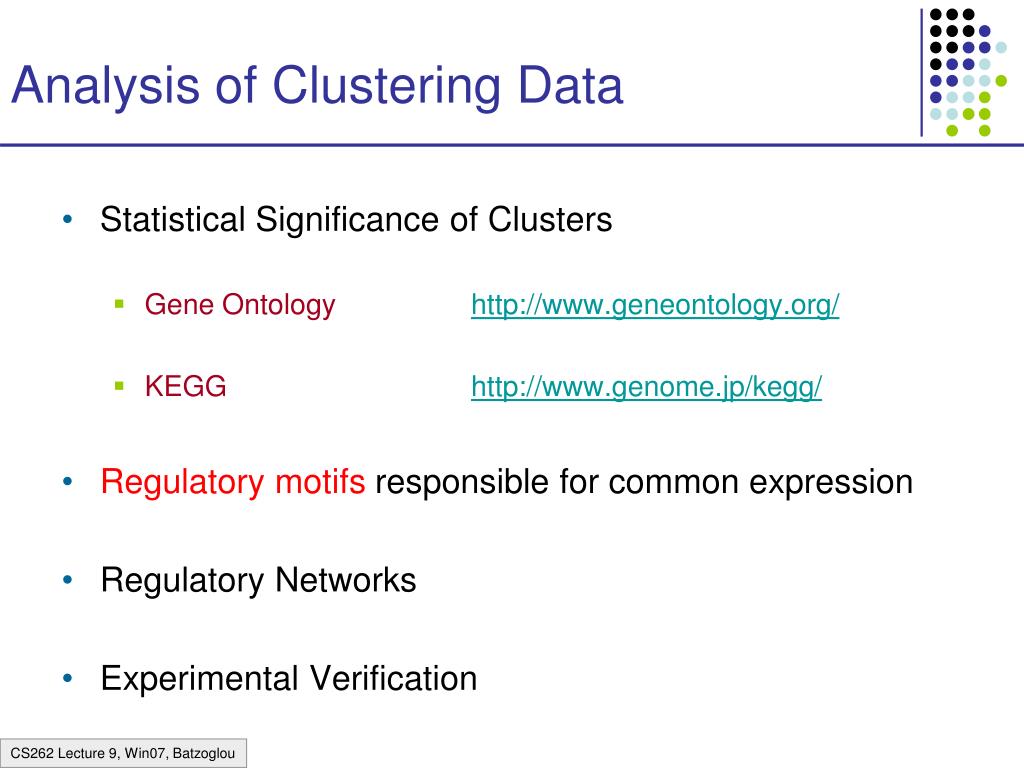 Analysis of Clustering Data

• Statistical Significance of Clusters

▪ Gene Ontology http://www.geneontology.org/

▪ KEGG http://www.genome.jp/kegg/

• Regulatory motifs responsible for common expression

• Regulatory Networks

• Experimental Verification

CS262 Lecture 9, Win07, Batzoglou